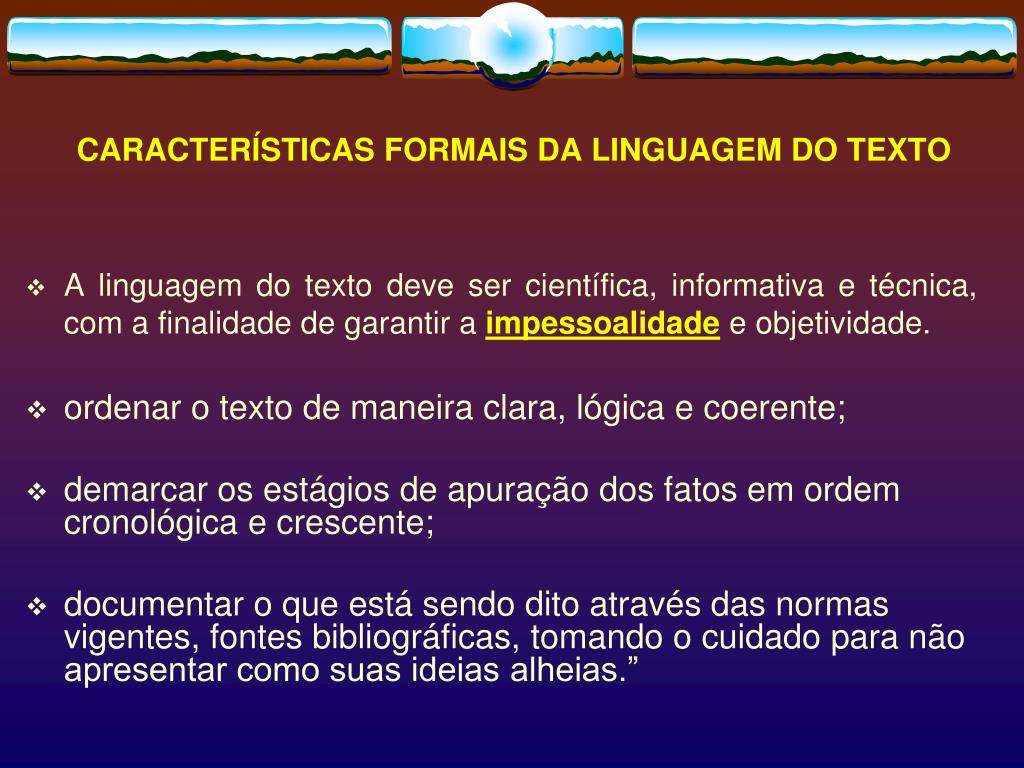 CARACTERÍSTICAS FORMAIS DA LINGUAGEM DO TEXTO

❖ A linguagem do texto deve ser científica, informativa e técnica, com a finalidade de garantir a impessoalidade e objetividade.

❖ ordenar o texto de maneira clara, lógica e coerente;

❖ demarcar os estágios de apuração dos fatos em ordem cronológica e crescente;

❖ documentar o que está sendo dito através das normas vigentes, fontes bibliográficas, tomando o cuidado para não apresentar como suas ideias alheias.”